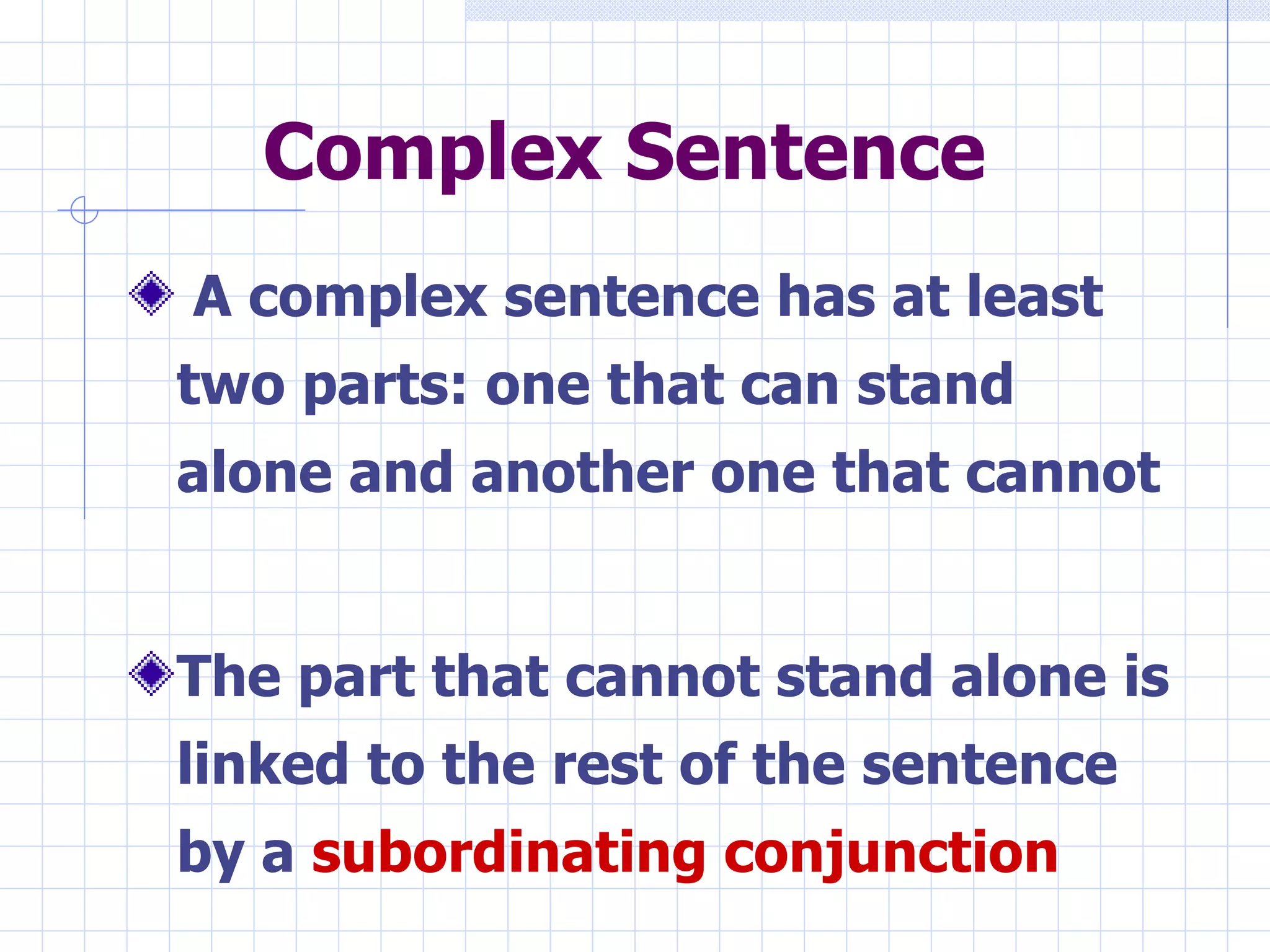 Complex Sentence

A complex sentence has at least two parts: one that can stand alone and another one that cannot

The part that cannot stand alone is linked to the rest of the sentence by a subordinating conjunction